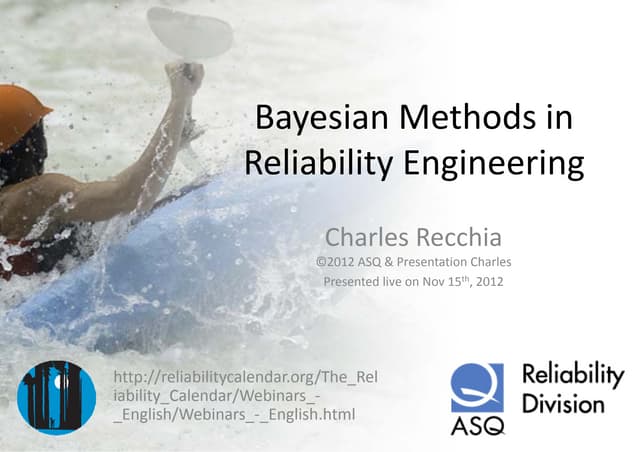 Bayesian Methods in Reliability Engineering

Charles Recchia
©2012 ASQ & Presentation Charles
Presented live on Nov 15$^{th}$, 2012

http://reliabilitycalendar.org/The_Reliability_Calendar/Webinars_-_English/Webinars_-_English.html

ASQ Reliability Division